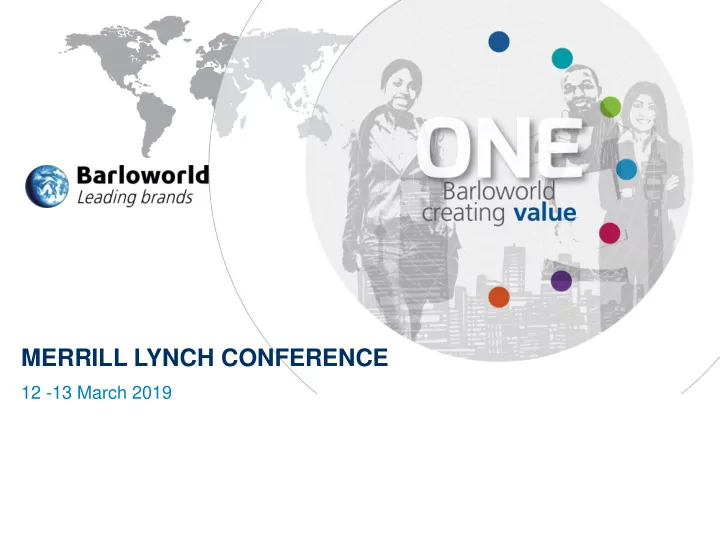 Barloworld
Leading brands

ONE
Barloworld
creating value

MERRILL LYNCH CONFERENCE

12 -13 March 2019